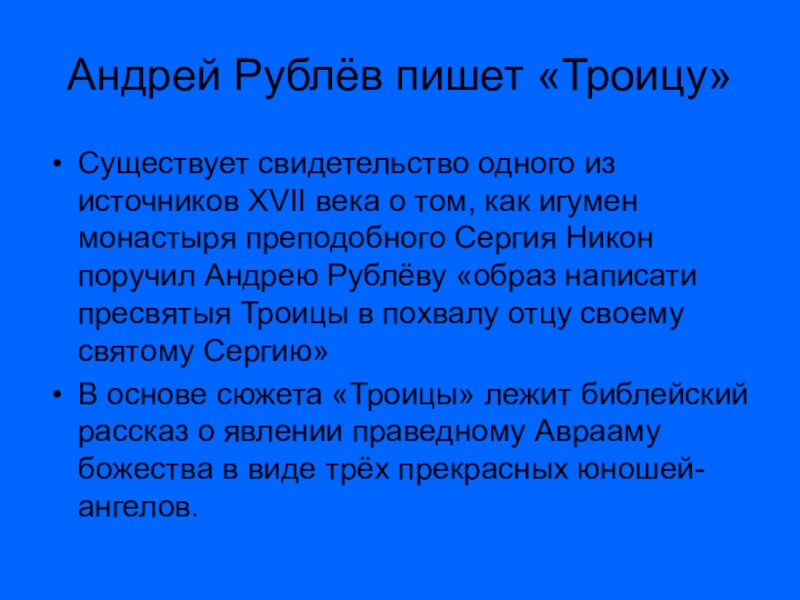 Андрей Рублёв пишет «Троицу»

• Существует свидетельство одного из источников XVII века о том, как игумен монастыря преподобного Сергия Никон поручил Андрею Рублёву «образ написати пресвятыя Троицы в похвалу отцу своему святому Сергию»

• В основе сюжета «Троицы» лежит библейский рассказ о явлении праведному Аврааму божества в виде трёх прекрасных юношей-ангелов.